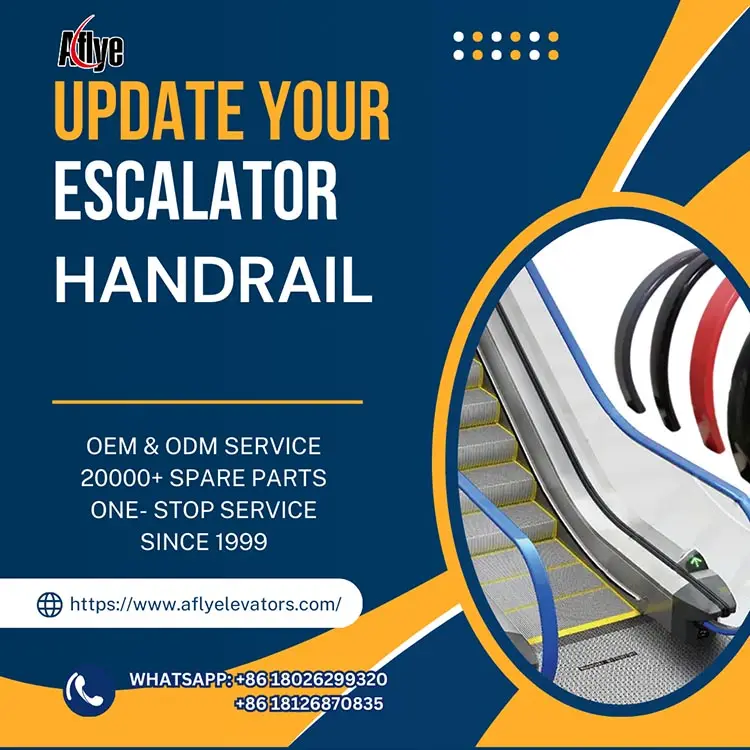 Aflye

UPDATE YOUR ESCALATOR HANDRAIL

OEM & ODM SERVICE
20000+ SPARE PARTS
ONE- STOP SERVICE
SINCE 1999

https://www.aflyelevators.com/

WHATSAPP: +86 18026299320
+86 18126870835